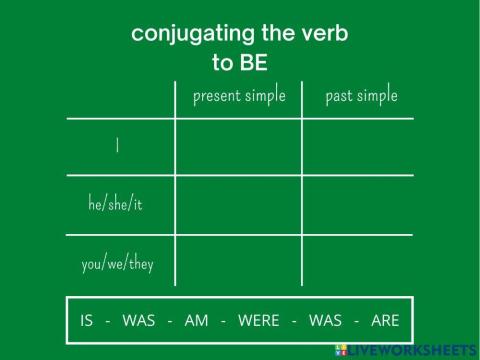 conjugating the verb
to BE

| | present simple | past simple |
|---|---|---|
| I | | |
| he/she/it | | |
| you/we/they | | |

IS - WAS - AM - WERE - WAS - ARE

LIVEWORKSHEETS